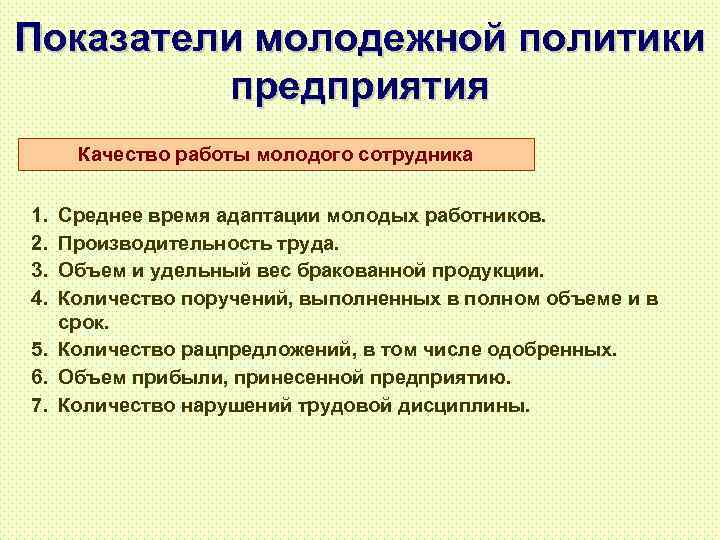 Показатели молодежной политики предприятия

Качество работы молодого сотрудника

1. Среднее время адаптации молодых работников.
2. Производительность труда.
3. Объем и удельный вес бракованной продукции.
4. Количество поручений, выполненных в полном объеме и в срок.
5. Количество рацпредложений, в том числе одобренных.
6. Объем прибыли, принесенной предприятию.
7. Количество нарушений трудовой дисциплины.